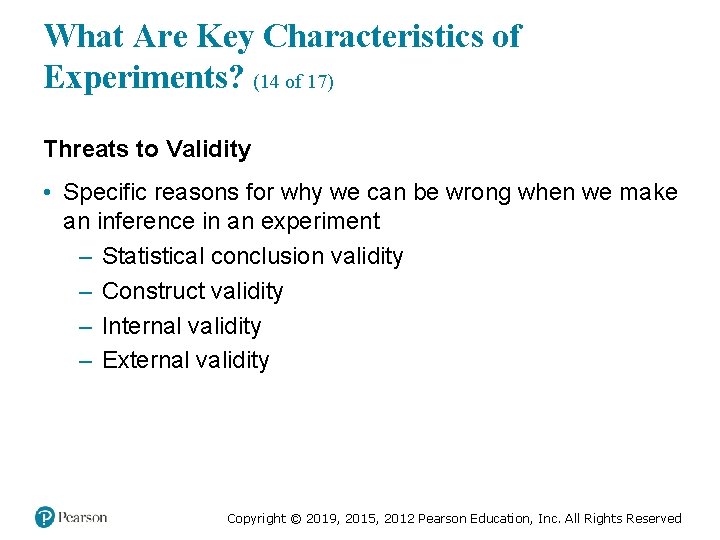 What Are Key Characteristics of Experiments? (14 of 17)

Threats to Validity

• Specific reasons for why we can be wrong when we make an inference in an experiment
– Statistical conclusion validity
– Construct validity
– Internal validity
– External validity

Pearson

Copyright © 2019, 2015, 2012 Pearson Education, Inc. All Rights Reserved